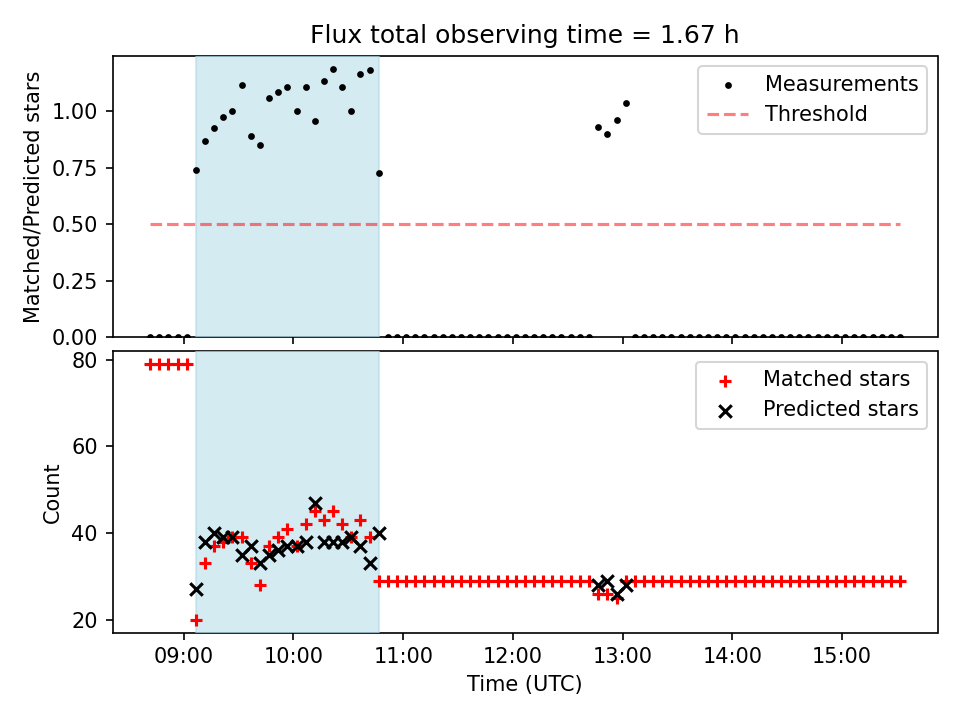 Flux total observing time = 1.67 h

Matched/Predicted stars

1.00
0.75
0.50
0.25
0.00

Measurements
Threshold

Count

80
60
40
20

Matched stars
Predicted stars

09:00
10:00
11:00
12:00
13:00
14:00
15:00

Time (UTC)